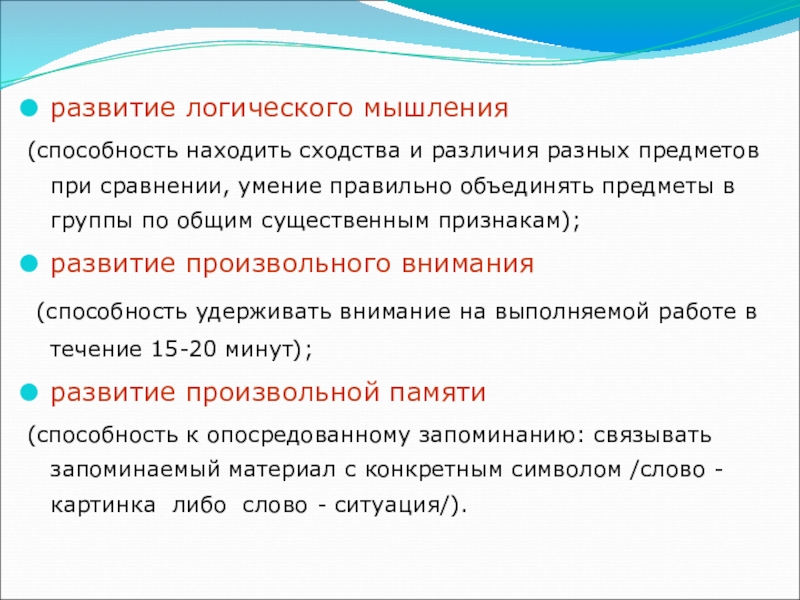 развитие логического мышления

(способность находить сходства и различия разных предметов при сравнении, умение правильно объединять предметы в группы по общим существенным признакам);

развитие произвольного внимания

(способность удерживать внимание на выполняемой работе в течение 15-20 минут);

развитие произвольной памяти

(способность к опосредованному запоминанию: связывать запоминаемый материал с конкретным символом /слово - картинка либо слово - ситуация/).